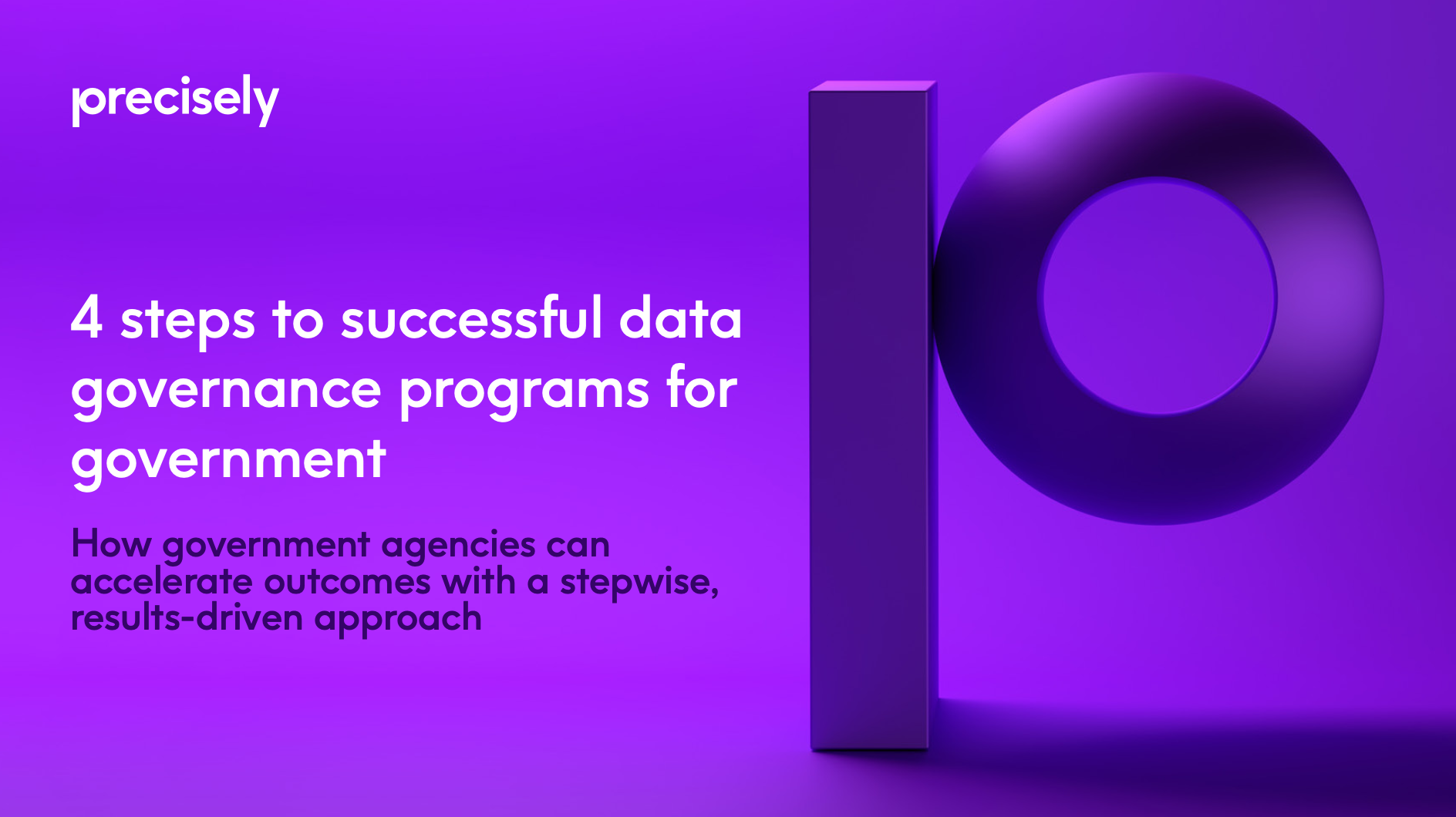 precisely

4 steps to successful data governance programs for government

How government agencies can accelerate outcomes with a stepwise, results-driven approach